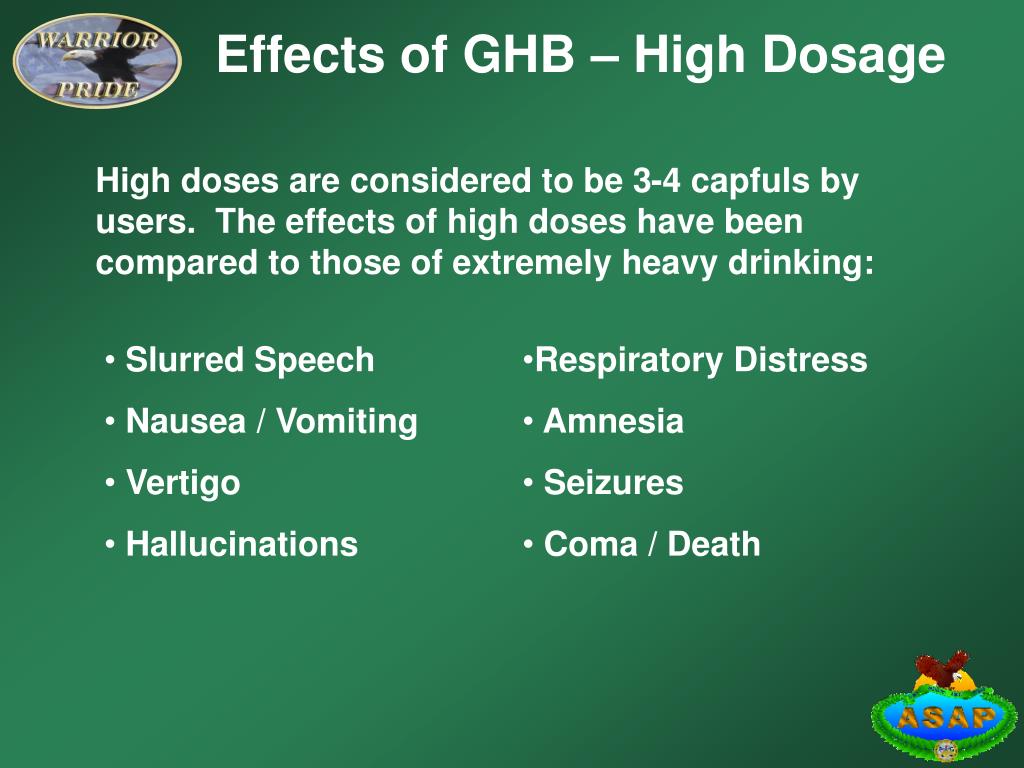 WARRIOR PRIDE

Effects of GHB – High Dosage

High doses are considered to be 3-4 capfuls by users. The effects of high doses have been compared to those of extremely heavy drinking:

• Slurred Speech
• Nausea / Vomiting
• Vertigo
• Hallucinations

•Respiratory Distress
• Amnesia
• Seizures
• Coma / Death

ASAP